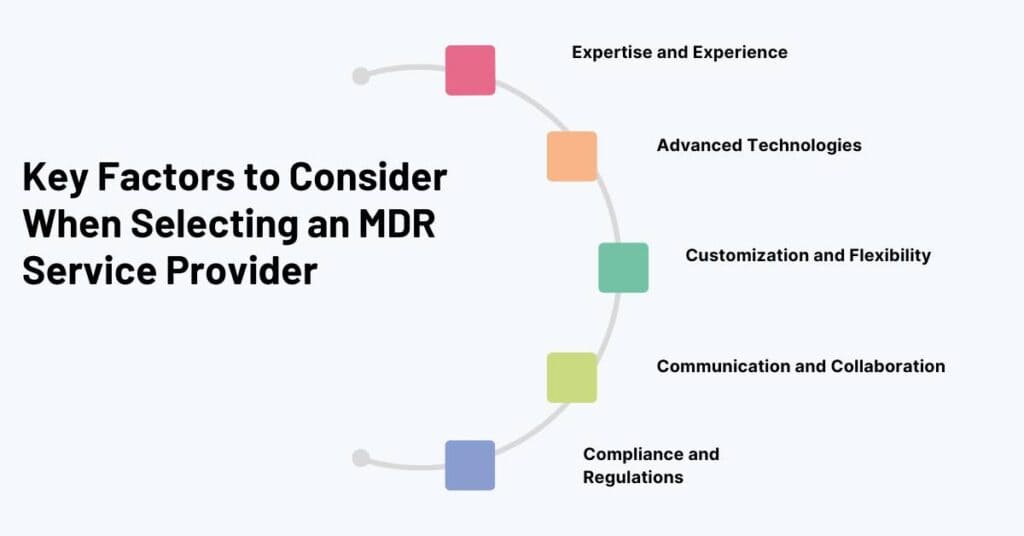 Key Factors to Consider When Selecting an MDR Service Provider

Expertise and Experience

Advanced Technologies

Customization and Flexibility

Communication and Collaboration

Compliance and Regulations